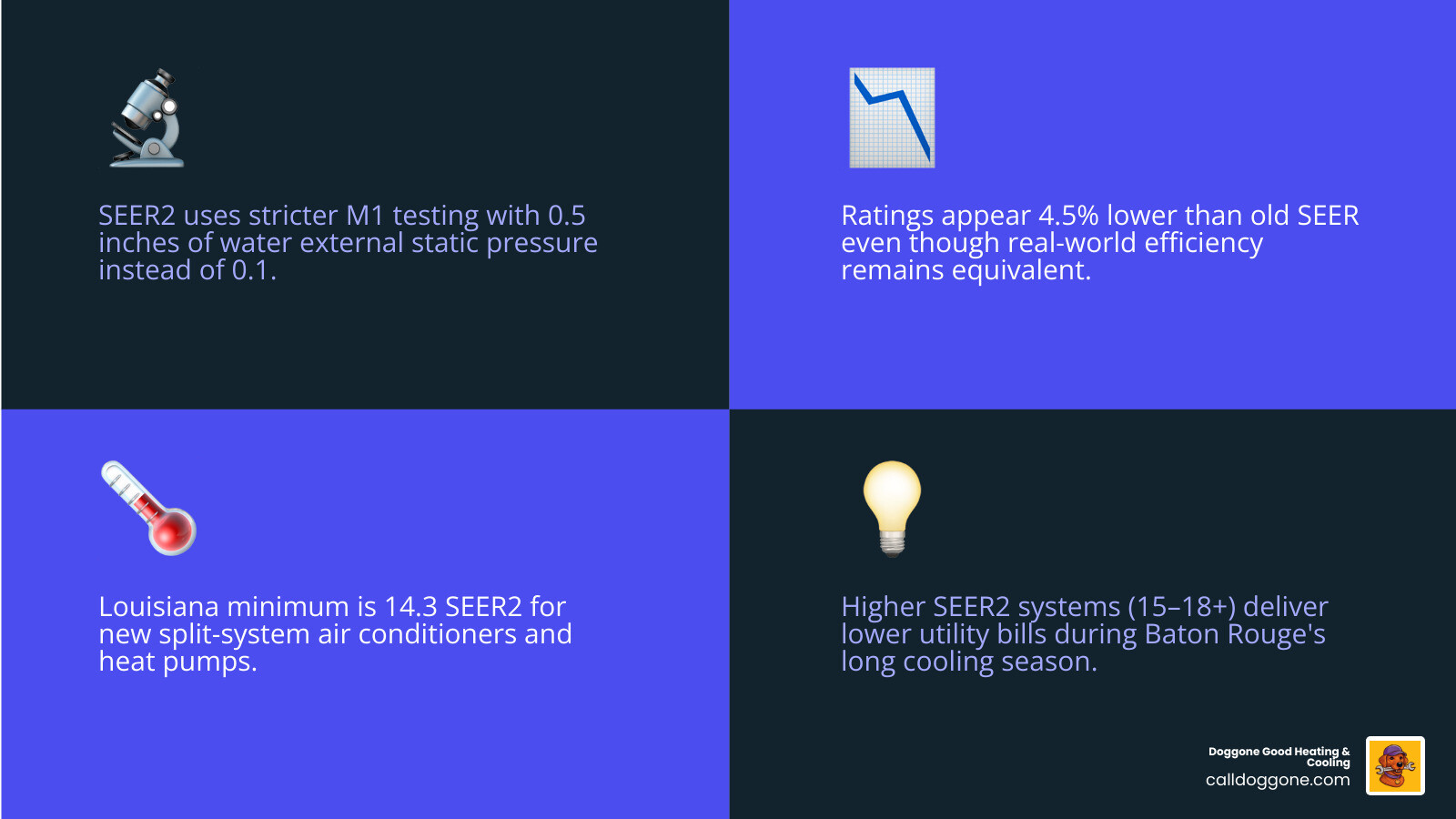 SEER2 uses stricter M1 testing with 0.5 inches of water external static pressure instead of 0.1.

Ratings appear 4.5% lower than old SEER even though real-world efficiency remains equivalent.

Louisiana minimum is 14.3 SEER2 for new split-system air conditioners and heat pumps.

Higher SEER2 systems (15–18+) deliver lower utility bills during Baton Rouge's long cooling season.

Doggone Good Heating & Cooling
calldoggone.com